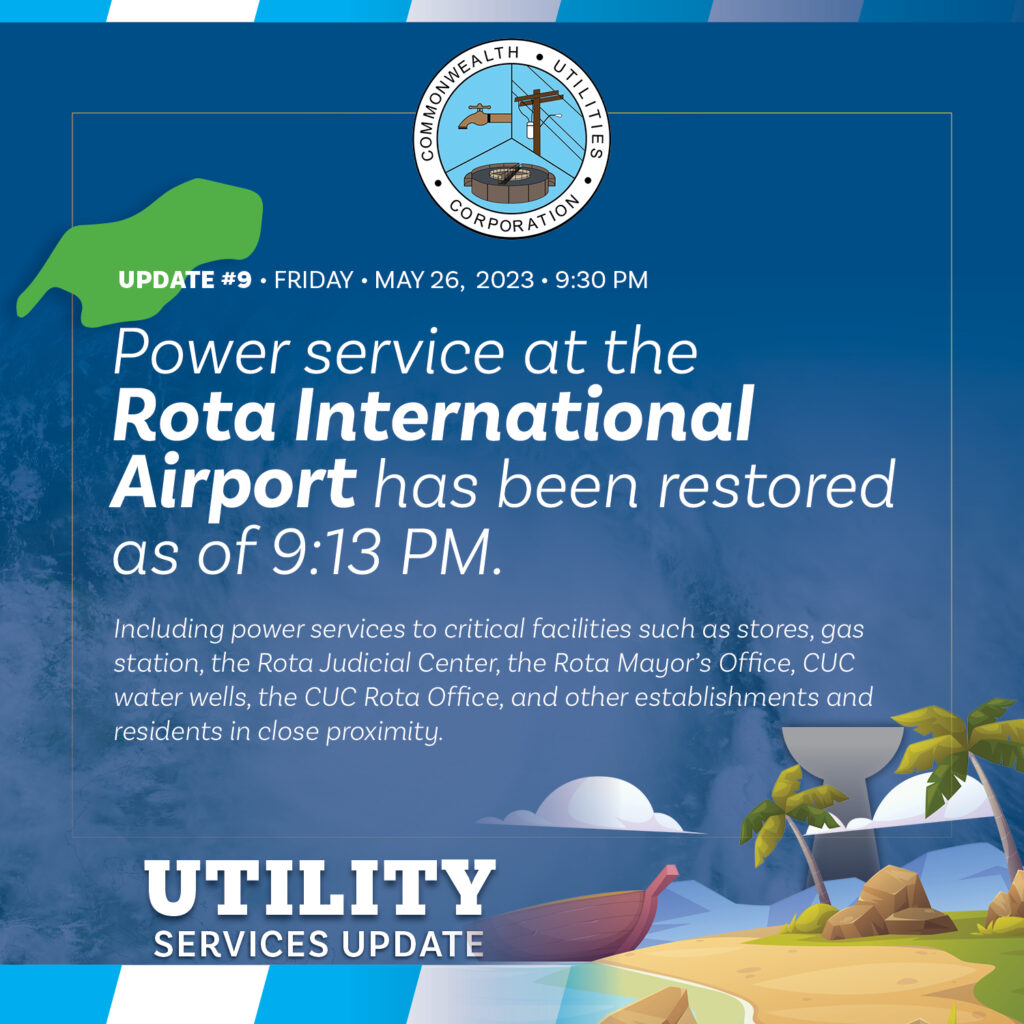 COMMONWEALTH • UTILITIES • CORPORATION

UPDATE #9 • FRIDAY • MAY 26, 2023 • 9:30 PM

Power service at the Rota International Airport has been restored as of 9:13 PM.

Including power services to critical facilities such as stores, gas station, the Rota Judicial Center, the Rota Mayor's Office, CUC water wells, the CUC Rota Office, and other establishments and residents in close proximity.

UTILITY
SERVICES UPDATE